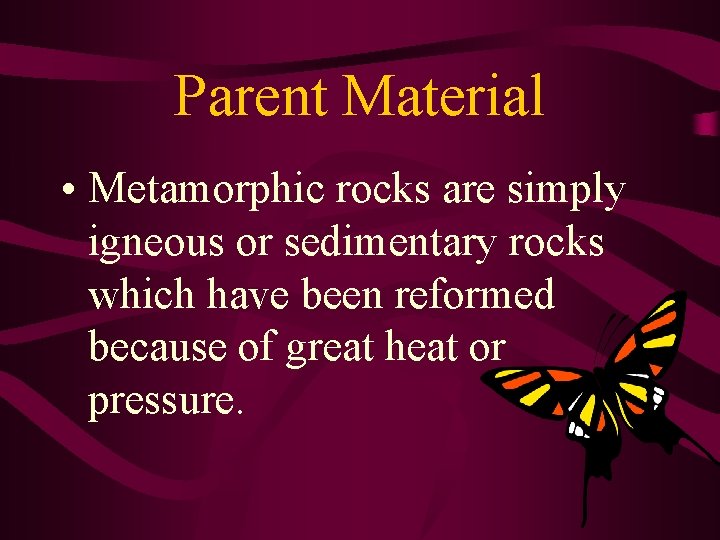 Parent Material

• Metamorphic rocks are simply igneous or sedimentary rocks which have been reformed because of great heat or pressure.